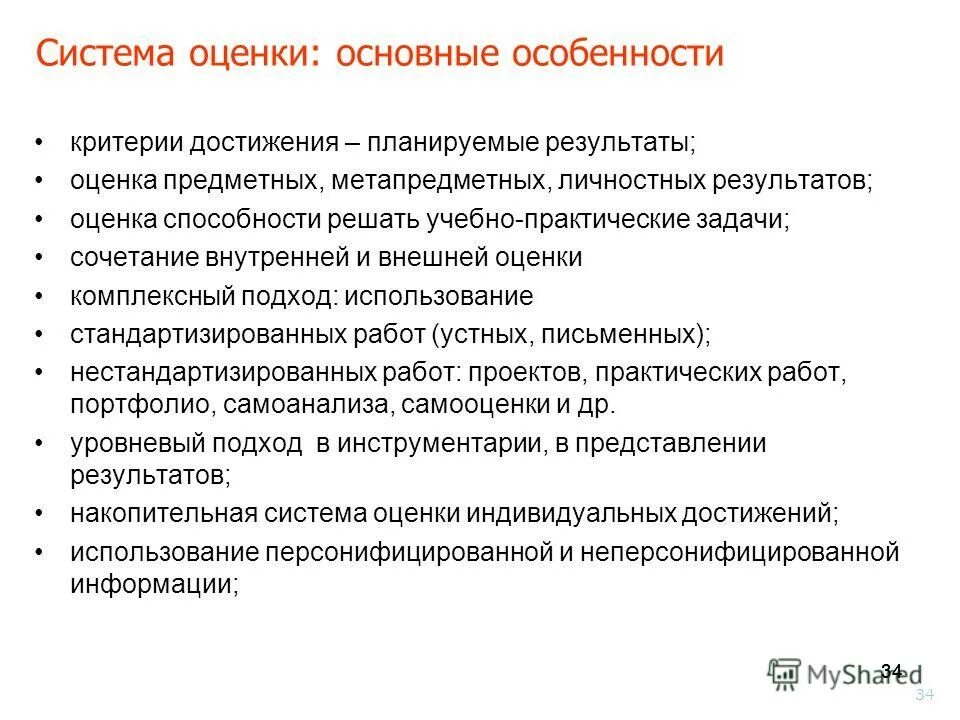 Система оценки: основные особенности

• критерии достижения – планируемые результаты;
• оценка предметных, метапредметных, личностных результатов;
• оценка способности решать учебно-практические задачи;
• сочетание внутренней и внешней оценки
• комплексный подход: использование
• стандартизированных работ (устных, письменных);
• нестандартизированных работ: проектов, практических работ, портфолио, самоанализа, самооценки и др.
• уровневый подход в инструментарии, в представлении результатов;
• накопительная система оценки индивидуальных достижений;
• использование персонифицированной и неперсонифицированной информации;

34

MyShared

34